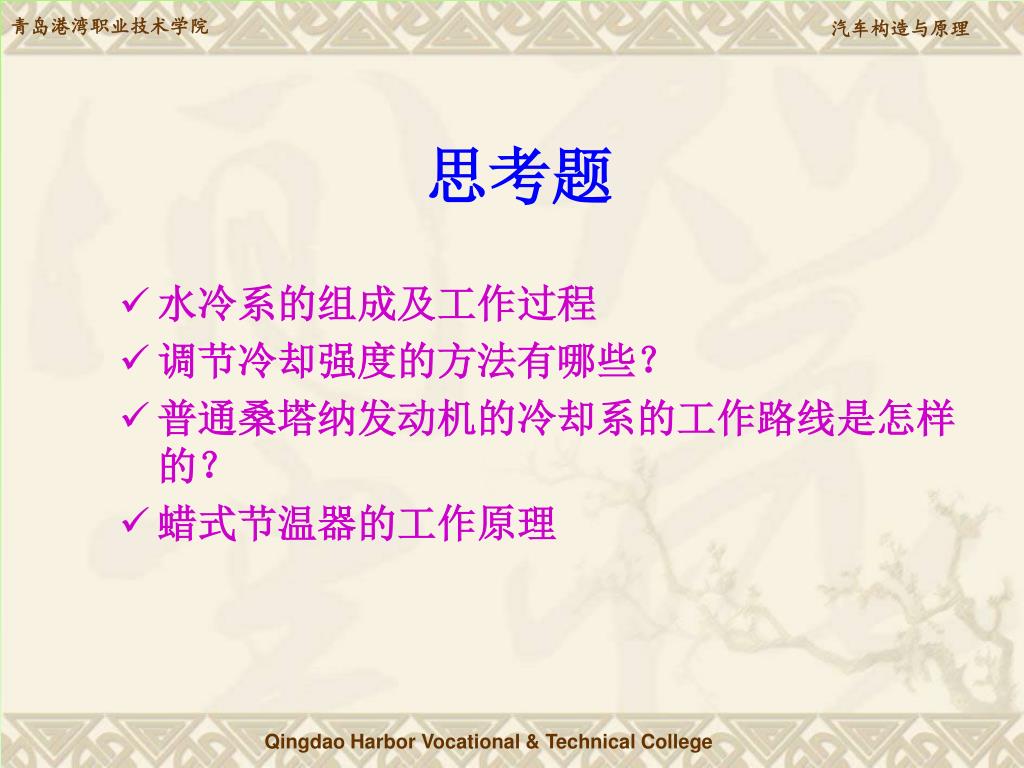 青岛港湾职业技术学院

汽车构造与原理

思考题

✓ 水冷系的组成及工作过程
✓ 调节冷却强度的方法有哪些？
✓ 普通桑塔纳发动机的冷却系的工作路线是怎样的？
✓ 蜡式节温器的工作原理

Qingdao Harbor Vocational & Technical College